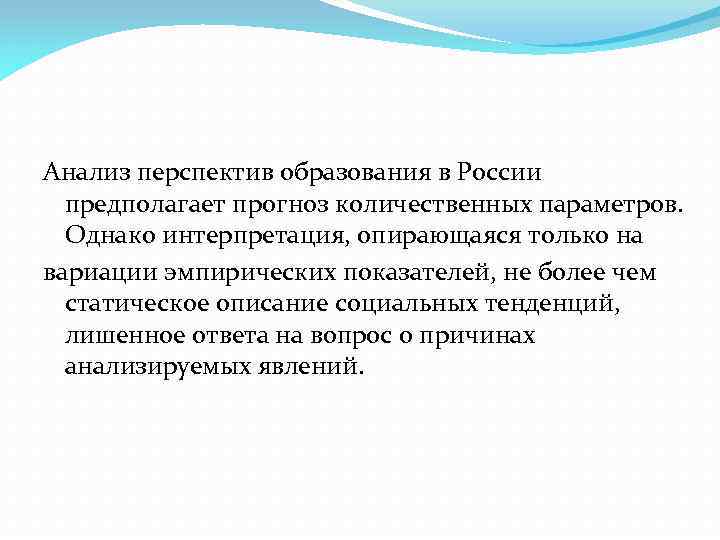 Анализ перспектив образования в России предполагает прогноз количественных параметров. Однако интерпретация, опирающаяся только на

вариации эмпирических показателей, не более чем статическое описание социальных тенденций, лишенное ответа на вопрос о причинах анализируемых явлений.